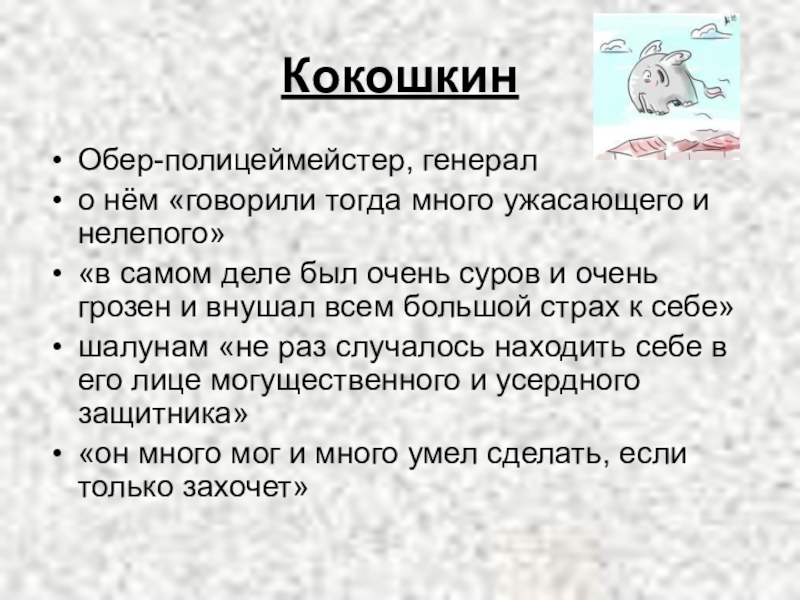 Кокошкин

• Обер-полицеймейстер, генерал
• о нём «говорили тогда много ужасающего и нелепого»
• «в самом деле был очень суров и очень грозен и внушал всем большой страх к себе»
• шалунам «не раз случалось находить себе в его лице могущественного и усердного защитника»
• «он много мог и много умел сделать, если только захочет»